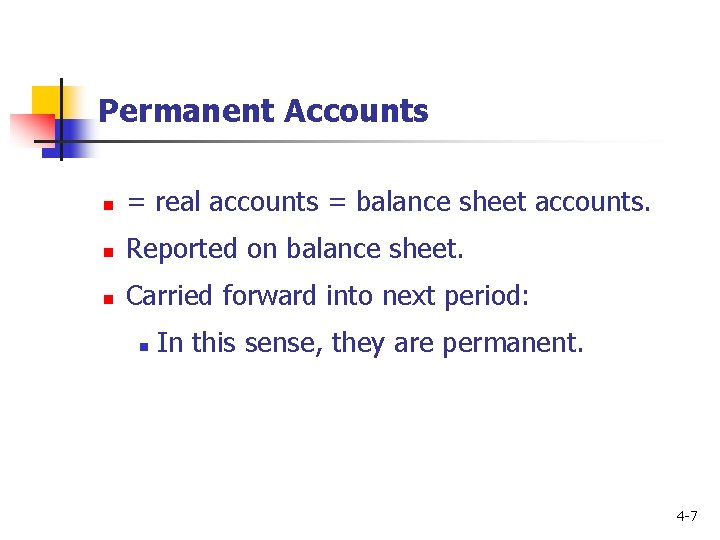 Permanent Accounts

- = real accounts = balance sheet accounts.
- Reported on balance sheet.
- Carried forward into next period:
  - In this sense, they are permanent.

4-7